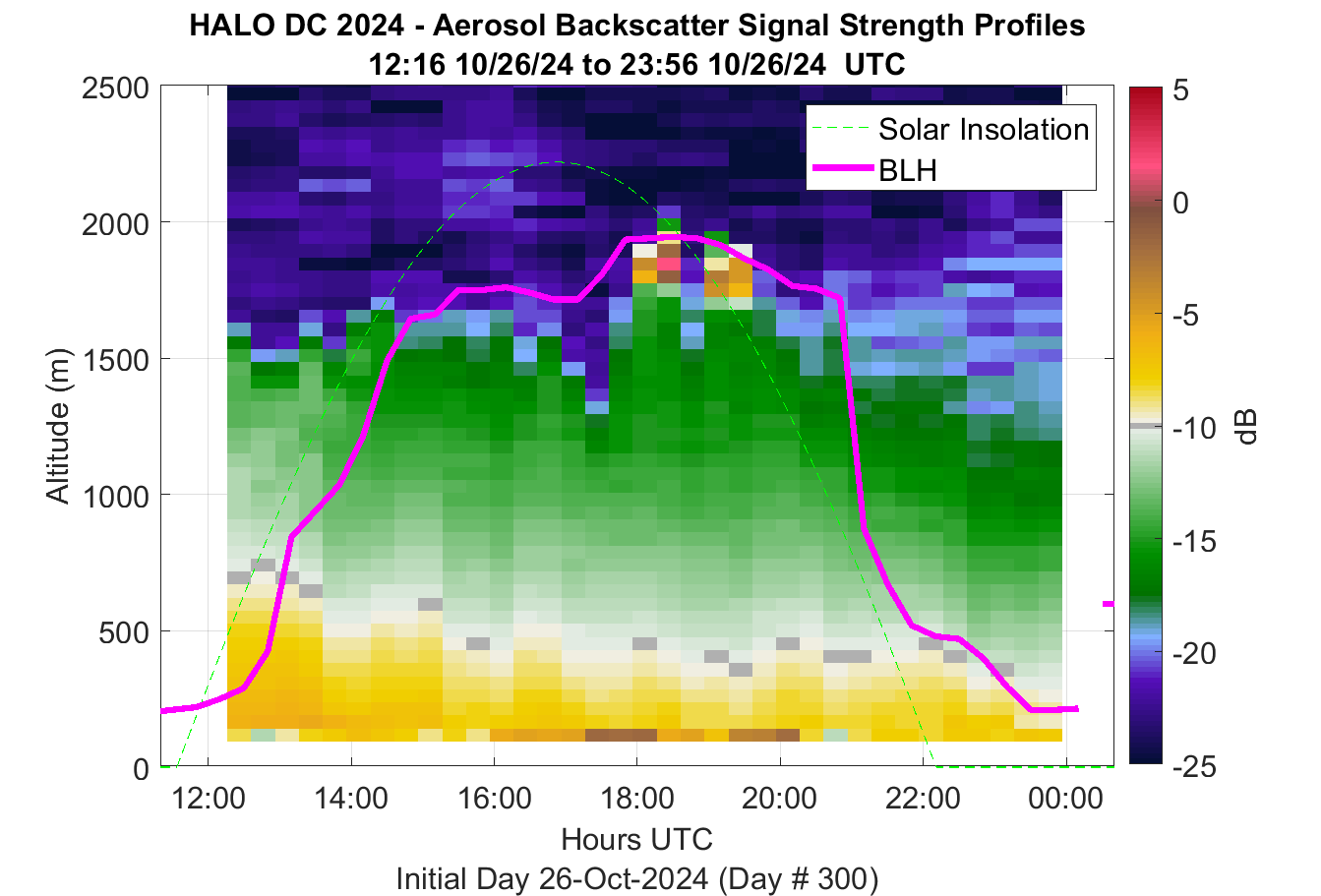 HALO DC 2024 - Aerosol Backscatter Signal Strength Profiles
12:16 10/26/24 to 23:56 10/26/24 UTC

Solar Insolation
BLH

Altitude (m)
2500
2000
1500
1000
500
0

12:00
14:00
16:00
18:00
20:00
22:00
00:00
Hours UTC
Initial Day 26-Oct-2024 (Day # 300)

5
0
-5
-10
-15
-20
-25
dB